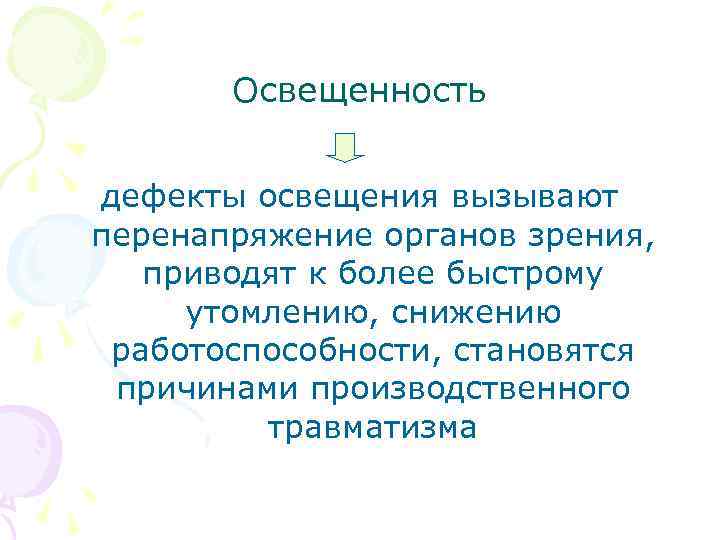 Освещенность

дефекты освещения вызывают перенапряжение органов зрения, приводят к более быстрому утомлению, снижению работоспособности, становятся причинами производственного травматизма